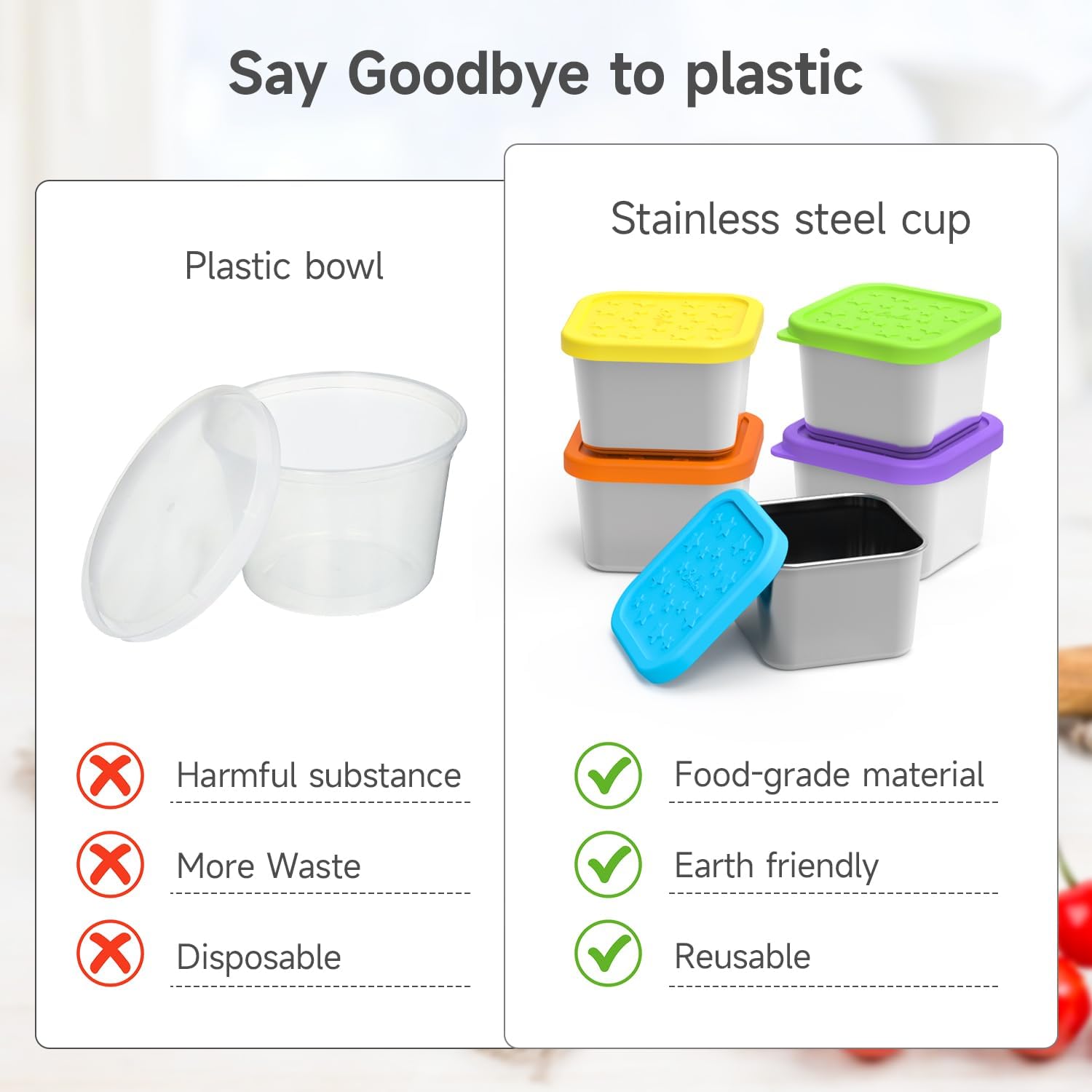 Say Goodbye to plastic

Plastic bowl

Harmful substance

More Waste

Disposable

Stainless steel cup

Food-grade material

Earth friendly

Reusable